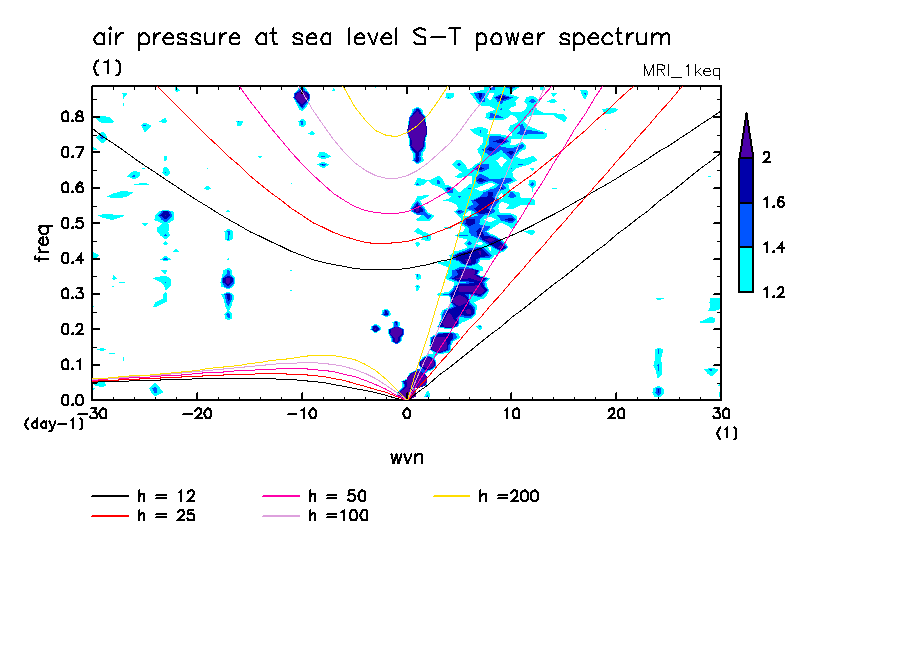 air pressure at sea level S-T power spectrum

(1)

MRI_1keq

freq

0.8
0.7
0.6
0.5
0.4
0.3
0.2
0.1
0.0

(day-1)

-30 -20 -10 0 10 20 30

(1)

wvn

2
1.6
1.4
1.2

h = 12
h = 25
h = 50
h =100
h =200